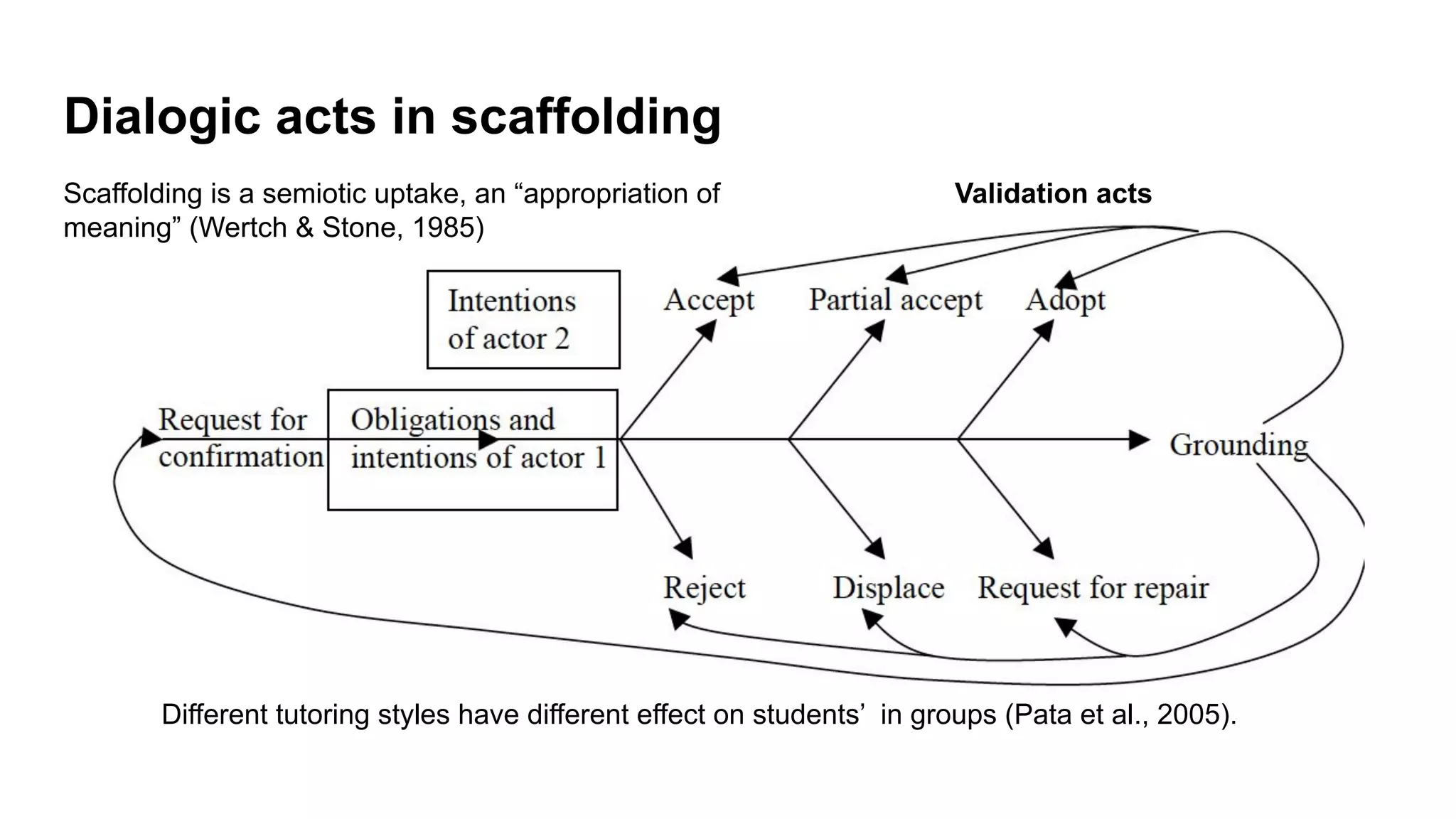 Dialogic acts in scaffolding

Scaffolding is a semiotic uptake, an “appropriation of meaning” (Wertch & Stone, 1985)

Validation acts

Intentions of actor 2

Accept

Partial accept

Adopt

Request for confirmation

Obligations and intentions of actor 1

Grounding

Reject

Displace

Request for repair

Different tutoring styles have different effect on students’ in groups (Pata et al., 2005).